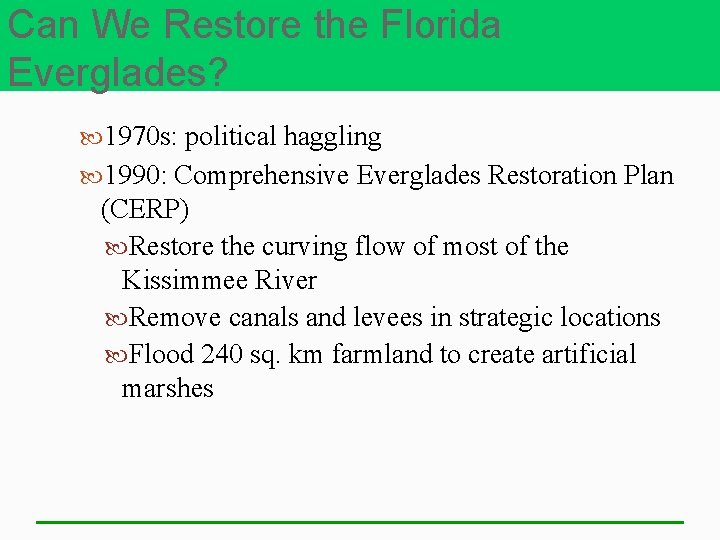 Can We Restore the Florida Everglades?

1970s: political haggling

1990: Comprehensive Everglades Restoration Plan (CERP)

Restore the curving flow of most of the Kissimmee River

Remove canals and levees in strategic locations

Flood 240 sq. km farmland to create artificial marshes